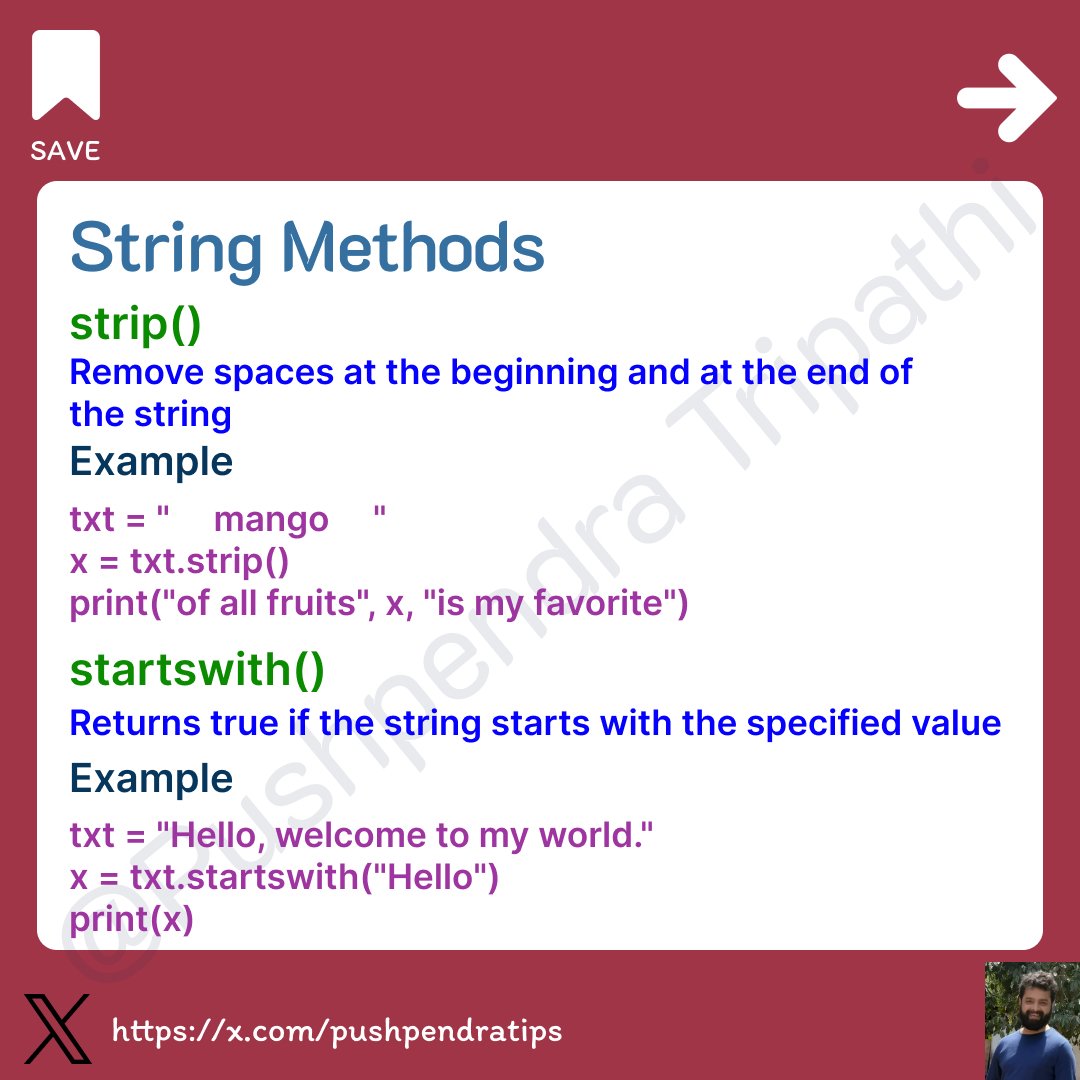 SAVE

String Methods

strip()

Remove spaces at the beginning and at the end of the string

Example

txt = "     mango     "
x = txt.strip()
print("of all fruits", x, "is my favorite")

startswith()

Returns true if the string starts with the specified value

Example

txt = "Hello, welcome to my world."
x = txt.startswith("Hello")
print(x)

@Pushpendra Tripathi

https://x.com/pushpendratips